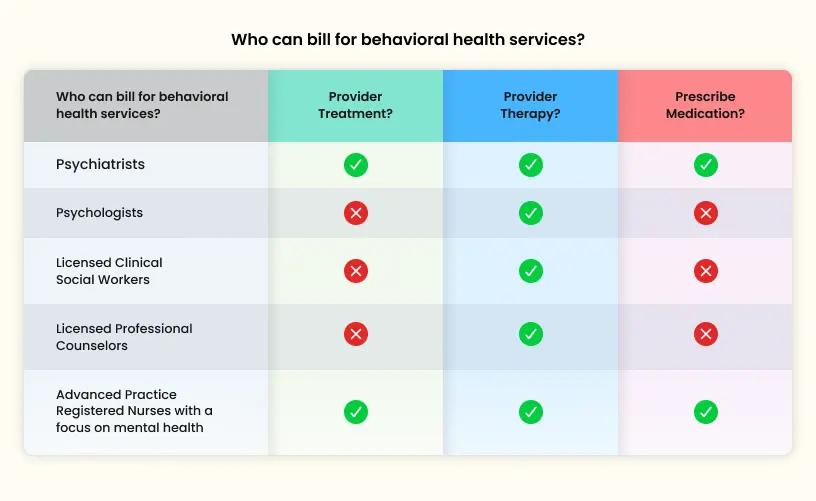 Who can bill for behavioral health services?

| Who can bill for behavioral health services? | Provider Treatment? | Provider Therapy? | Prescribe Medication? |
|---|---|---|---|
| Psychiatrists | ✓ | ✓ | ✓ |
| Psychologists | ✗ | ✓ | ✗ |
| Licensed Clinical Social Workers | ✗ | ✓ | ✗ |
| Licensed Professional Counselors | ✗ | ✓ | ✗ |
| Advanced Practice Registered Nurses with a focus on mental health | ✓ | ✓ | ✓ |